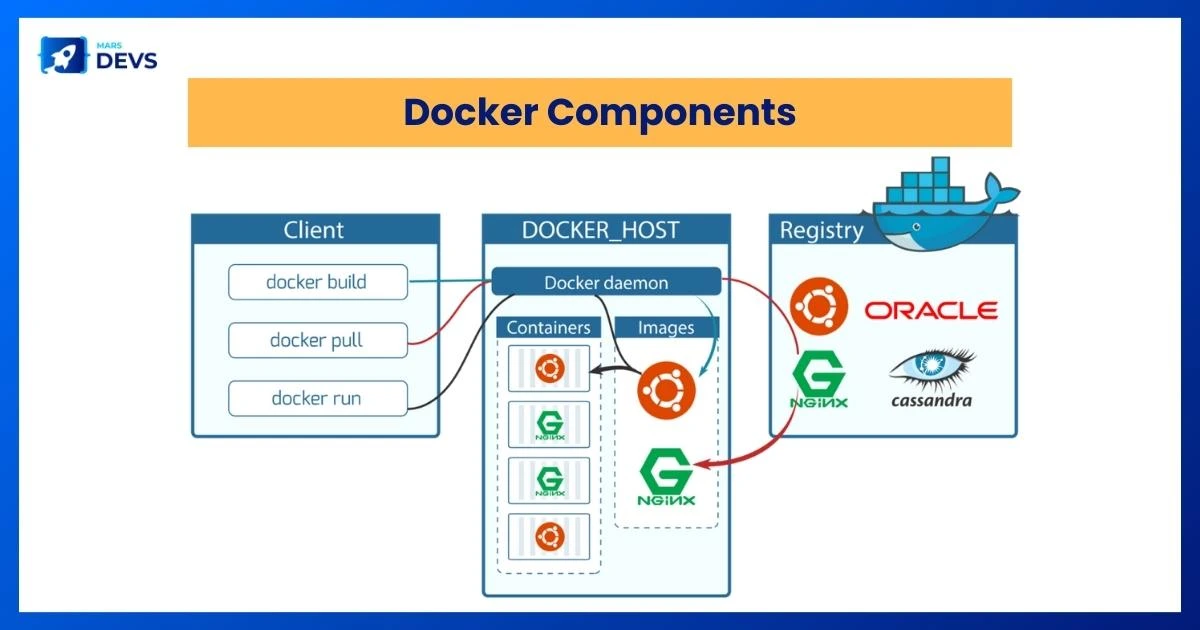 MARS DEVS

Docker Components

Client

docker build

docker pull

docker run

DOCKER_HOST

Docker daemon

Containers

NGINX

NGINX

Images

NGINX

Registry

ORACLE

NGINX

cassandra